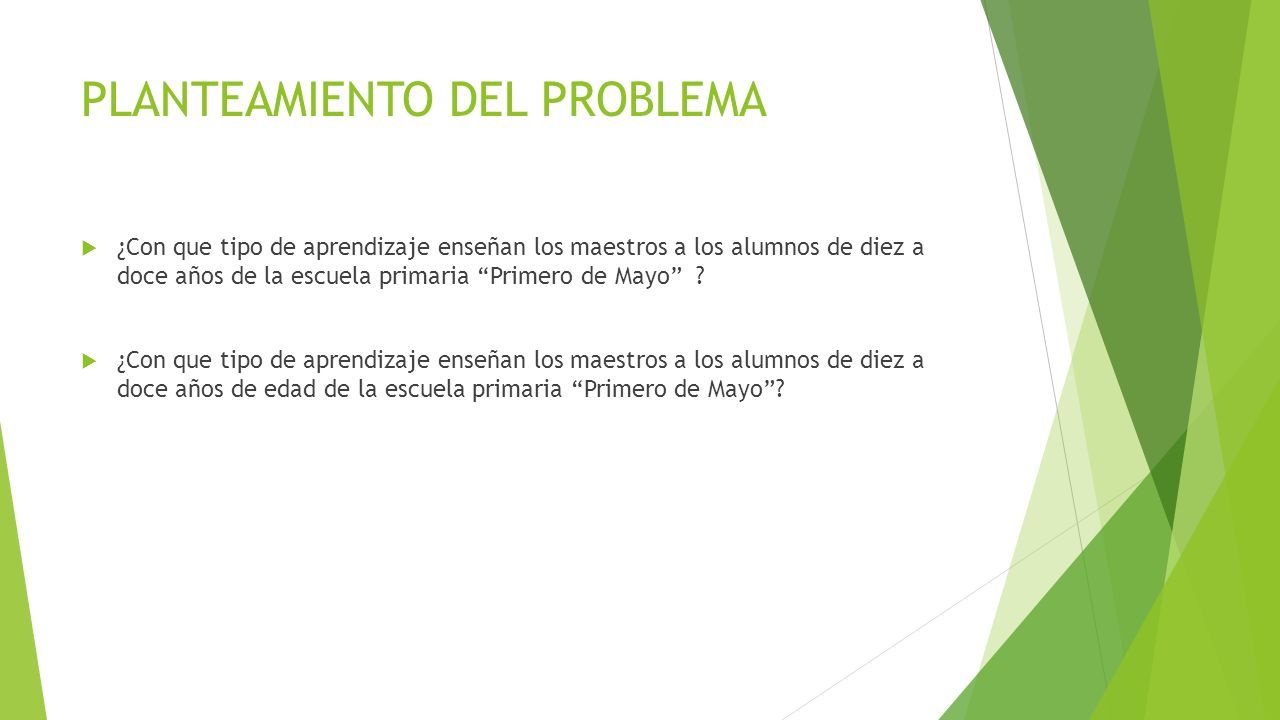 PLANTEAMIENTO DEL PROBLEMA

¿Con que tipo de aprendizaje enseñan los maestros a los alumnos de diez a doce años de la escuela primaria “Primero de Mayo” ?

¿Con que tipo de aprendizaje enseñan los maestros a los alumnos de diez a doce años de edad de la escuela primaria “Primero de Mayo”?